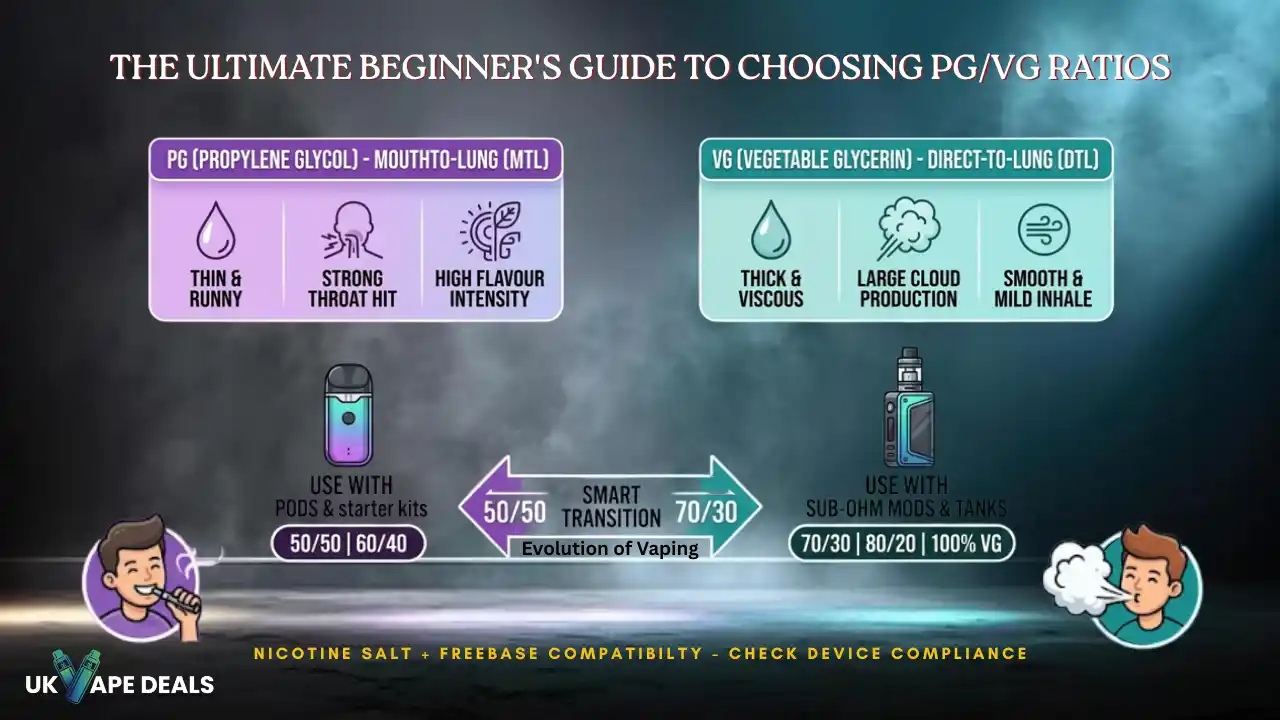 THE ULTIMATE BEGINNER'S GUIDE TO CHOOSING PG/VG RATIOS

PG (PROPYLENE GLYCOL) - MOUTHTO-LUNG (MTL)

THIN & RUNNY

STRONG THROAT HIT

HIGH FLAVOUR INTENSITY

VG (VEGETABLE GLYCERIN) - DIRECT-TO-LUNG (DTL)

THICK & VISCOUS

LARGE CLOUD PRODUCTION

SMOOTH & MILD INHALE

USE WITH PODS & starter kits

50/50 | 60/40

50/50 SMART TRANSITION 70/30

Evolution of Vaping

USE WITH SUB-OHM MODS & TANKS

70/30 | 80/20 | 100% VG

NICOTINE SALT + FREEBASE COMPATIBILTY - CHECK DEVICE COMPLIANCE

UK VAPE DEALS